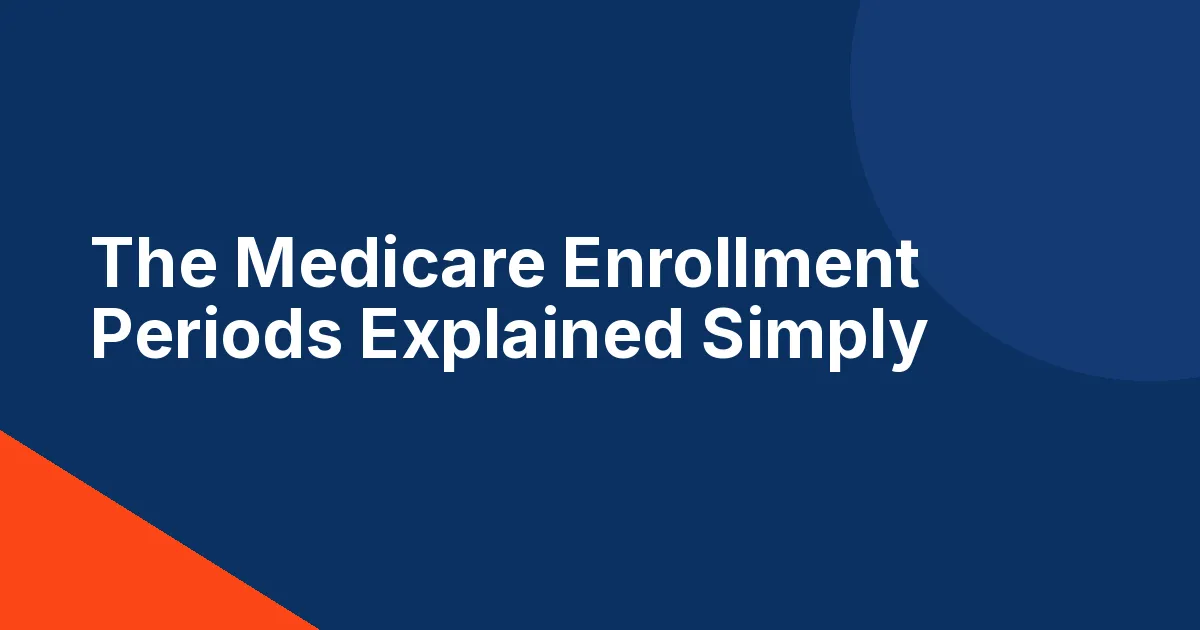 The Medicare Enrollment Periods Explained Simply